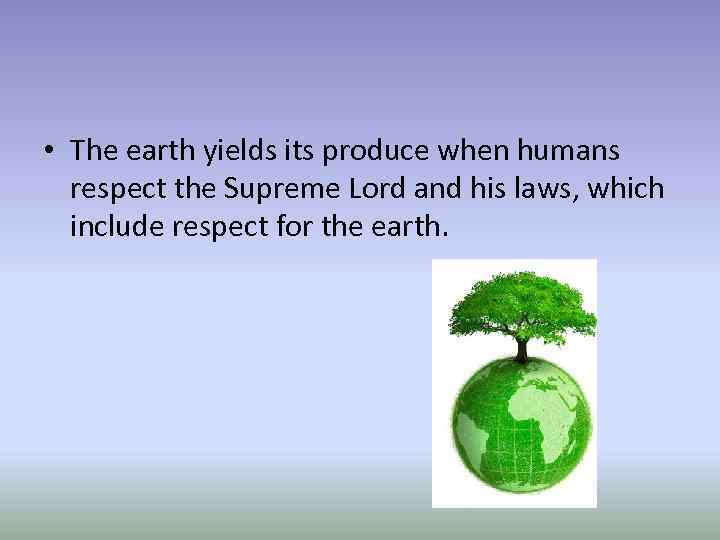 • The earth yields its produce when humans respect the Supreme Lord and his laws, which include respect for the earth.